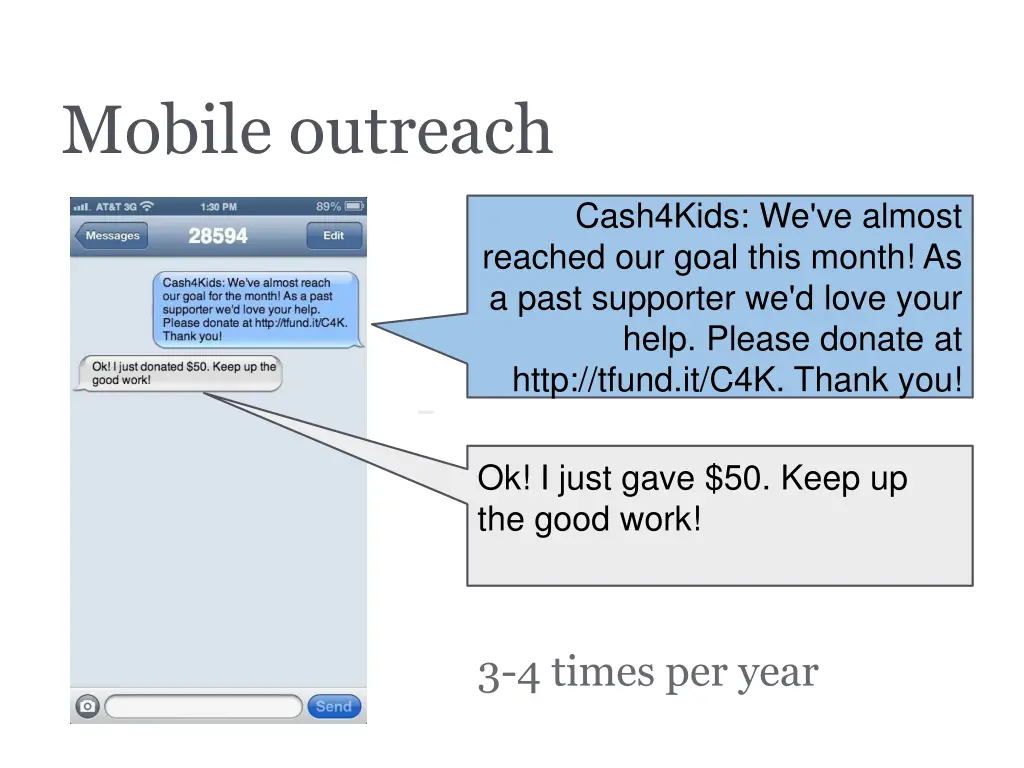 Mobile outreach

AT&T 3G 1:30 PM 89%

Messages 28594 Edit

Cash4Kids: We've almost reach our goal for the month! As a past supporter we'd love your help. Please donate at http://tfund.it/C4K. Thank you!

Ok! I just donated $50. Keep up the good work!

Send

Cash4Kids: We've almost reached our goal this month! As a past supporter we'd love your help. Please donate at http://tfund.it/C4K. Thank you!

Ok! I just gave $50. Keep up the good work!

3-4 times per year